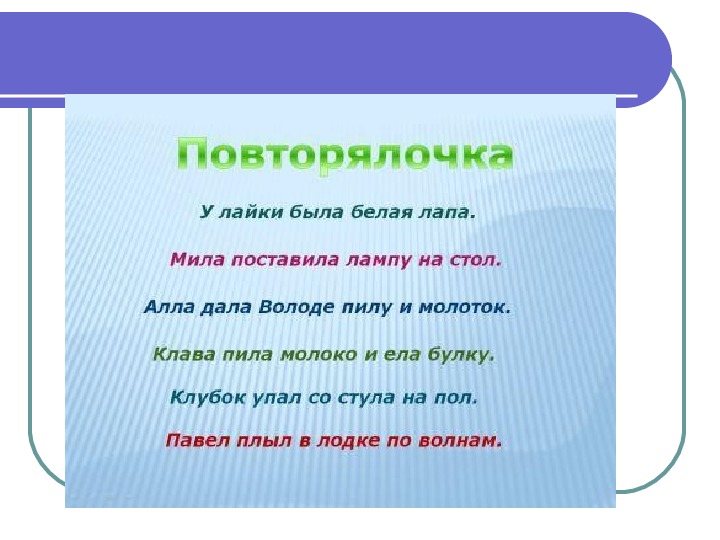 Повторялочка

У лайки была белая лапа.

Мила поставила лампу на стол.

Алла дала Володе пилу и молоток.

Клава пила молоко и ела булку.

Клубок упал со стула на пол.

Павел плыл в лодке по волнам.